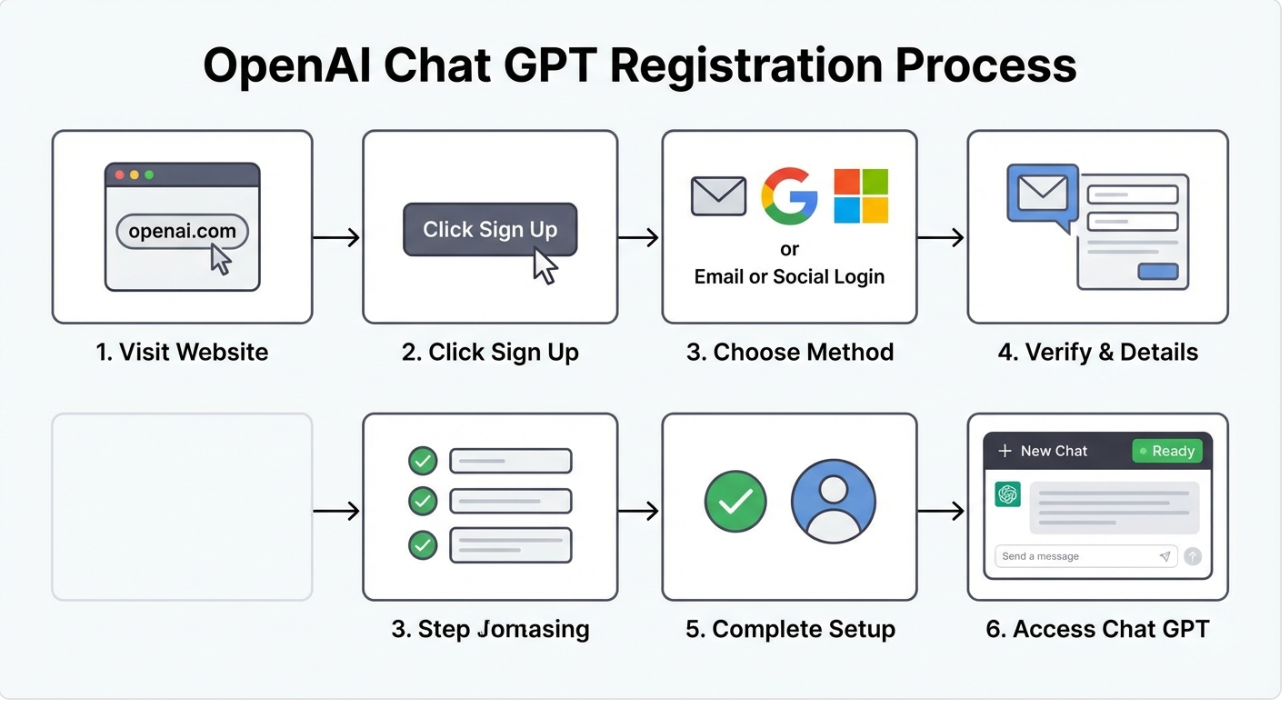 OpenAI Chat GPT Registration Process

openai.com

1. Visit Website

Click Sign Up

2. Click Sign Up

or
Email or Social Login

3. Choose Method

4. Verify & Details

3. Step Jomasing

5. Complete Setup

+ New Chat
Ready

Send a message

6. Access Chat GPT